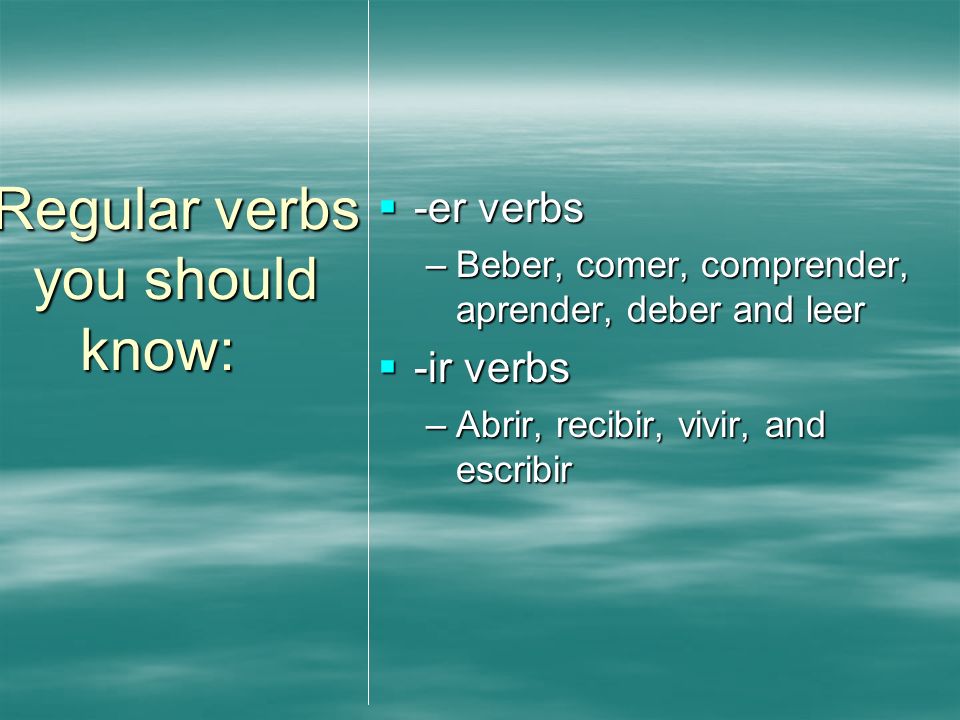 Regular verbs you should know:

▪ -er verbs
– Beber, comer, comprender, aprender, deber and leer
▪ -ir verbs
– Abrir, recibir, vivir, and escribir